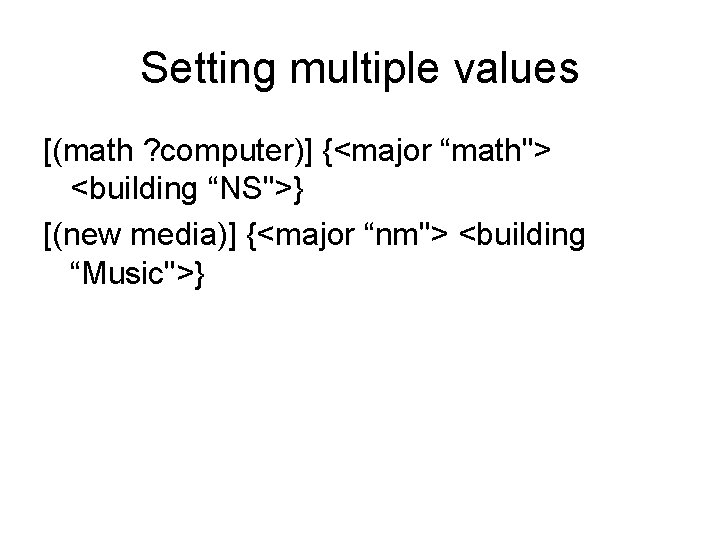 Setting multiple values

[(math ?computer)] {<major “math"> <building “NS">}

[(new media)] {<major “nm"> <building “Music">}